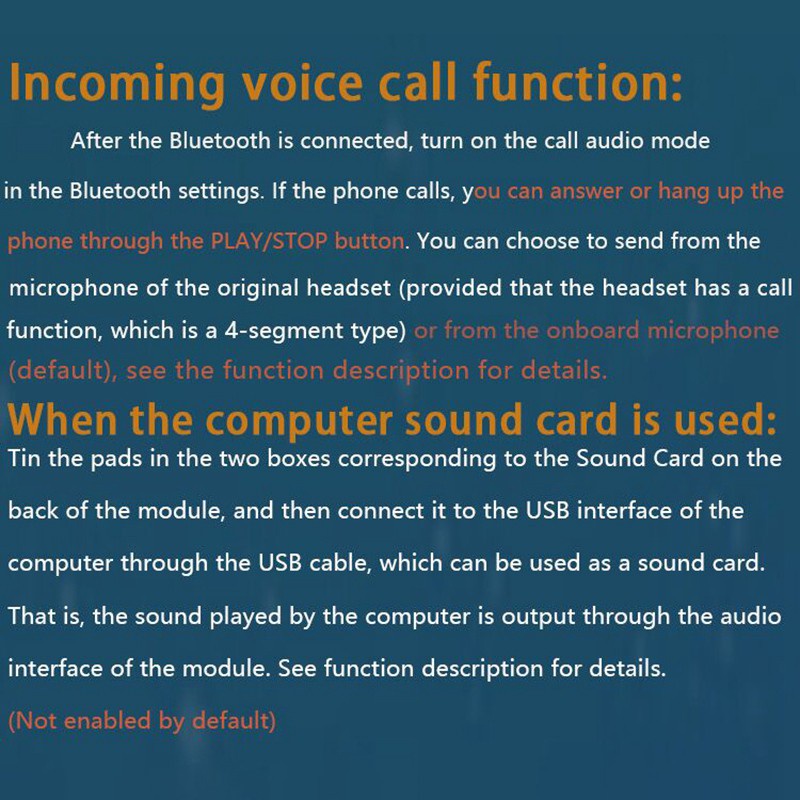 Incoming voice call function:

After the Bluetooth is connected, turn on the call audio mode in the Bluetooth settings. If the phone calls, you can answer or hang up the phone through the PLAY/STOP button. You can choose to send from the microphone of the original headset (provided that the headset has a call function, which is a 4-segment type) or from the onboard microphone (default), see the function description for details.

When the computer sound card is used:

Tin the pads in the two boxes corresponding to the Sound Card on the back of the module, and then connect it to the USB interface of the computer through the USB cable, which can be used as a sound card. That is, the sound played by the computer is output through the audio interface of the module. See function description for details.

(Not enabled by default)